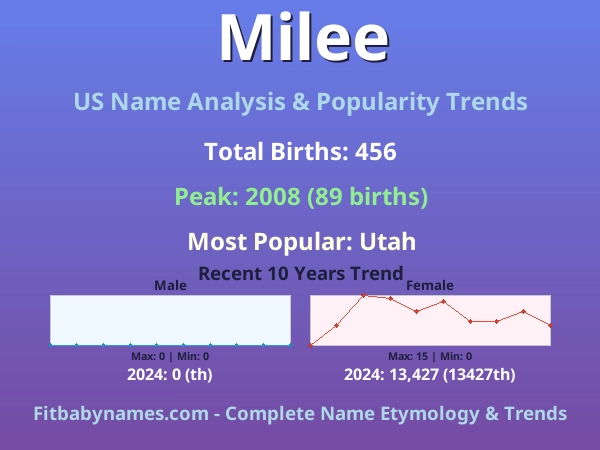 Milee

US Name Analysis & Popularity Trends

Total Births: 456

Peak: 2008 (89 births)

Most Popular: Utah

Recent 10 Years Trend

Male

Max: 0 | Min: 0

2024: 0 (th)

Female

Max: 15 | Min: 0

2024: 13,427 (13427th)

Fitbabynames.com - Complete Name Etymology & Trends